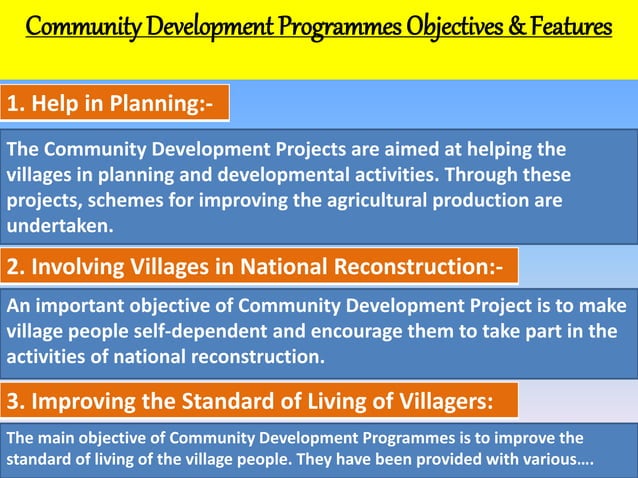 Community Development Programmes Objectives & Features

1. Help in Planning:-

The Community Development Projects are aimed at helping the villages in planning and developmental activities. Through these projects, schemes for improving the agricultural production are undertaken.

2. Involving Villages in National Reconstruction:-

An important objective of Community Development Project is to make village people self-dependent and encourage them to take part in the activities of national reconstruction.

3. Improving the Standard of Living of Villagers:

The main objective of Community Development Programmes is to improve the standard of living of the village people. They have been provided with various….